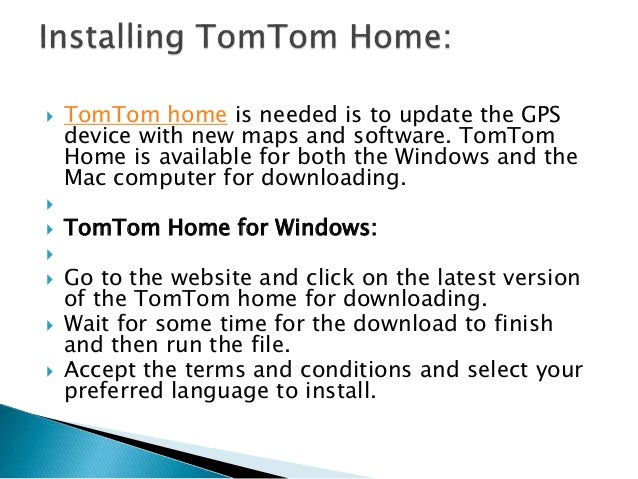 Installing TomTom Home:

TomTom home is needed is to update the GPS device with new maps and software. TomTom Home is available for both the Windows and the Mac computer for downloading.

TomTom Home for Windows:

Go to the website and click on the latest version of the TomTom home for downloading.

Wait for some time for the download to finish and then run the file.

Accept the terms and conditions and select your preferred language to install.